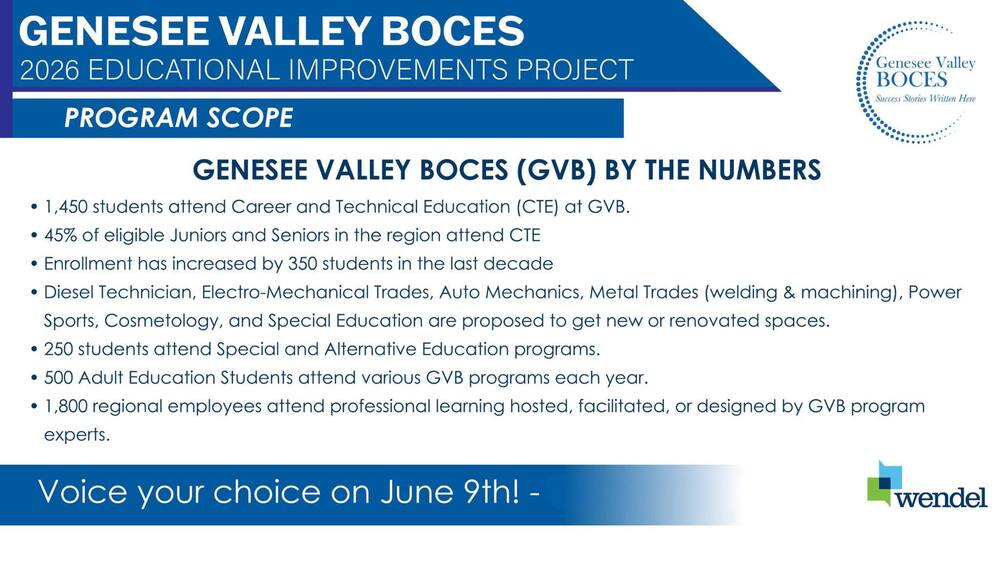 GENESEE VALLEY BOCES
2026 EDUCATIONAL IMPROVEMENTS PROJECT

PROGRAM SCOPE

Genesee Valley BOCES
Success Stories Written Here

GENESEE VALLEY BOCES (GVB) BY THE NUMBERS

• 1,450 students attend Career and Technical Education (CTE) at GVB.
• 45% of eligible Juniors and Seniors in the region attend CTE
• Enrollment has increased by 350 students in the last decade
• Diesel Technician, Electro-Mechanical Trades, Auto Mechanics, Metal Trades (welding & machining), Power Sports, Cosmetology, and Special Education are proposed to get new or renovated spaces.
• 250 students attend Special and Alternative Education programs.
• 500 Adult Education Students attend various GVB programs each year.
• 1,800 regional employees attend professional learning hosted, facilitated, or designed by GVB program experts.

Voice your choice on June 9th! -

wendel